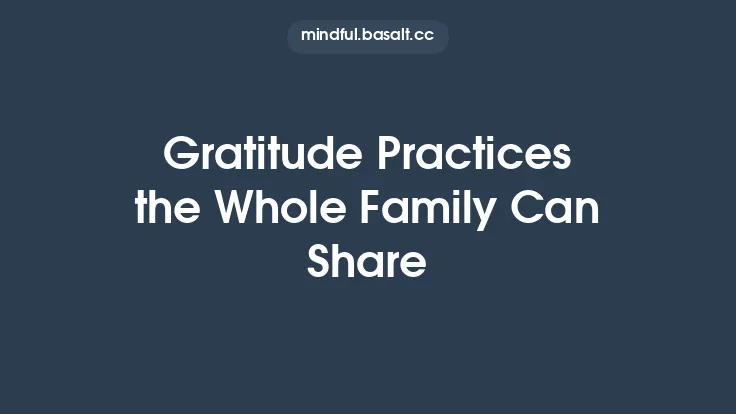 mindful.basalt.cc

Gratitude Practices the Whole Family Can Share